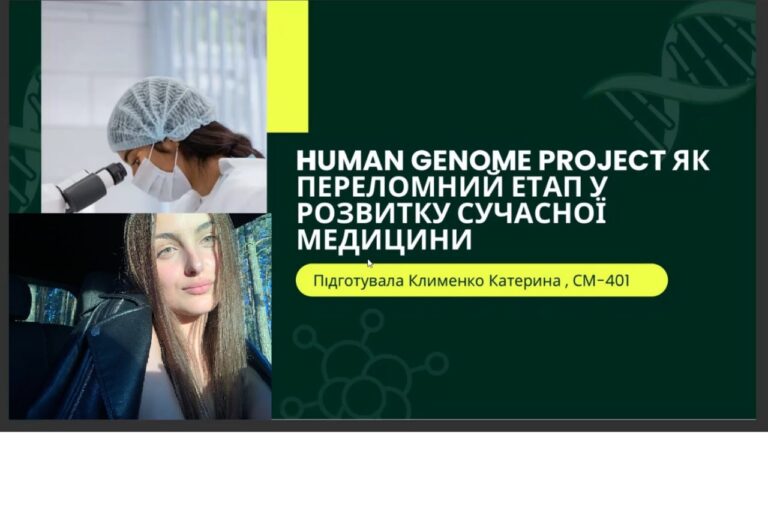 HUMAN GENOME PROJECT ЯК ПЕРЕЛОМНИЙ ЕТАП У РОЗВИТКУ СУЧАСНОЇ МЕДИЦИНИ

Підготувала Клименко Катерина , СМ-401